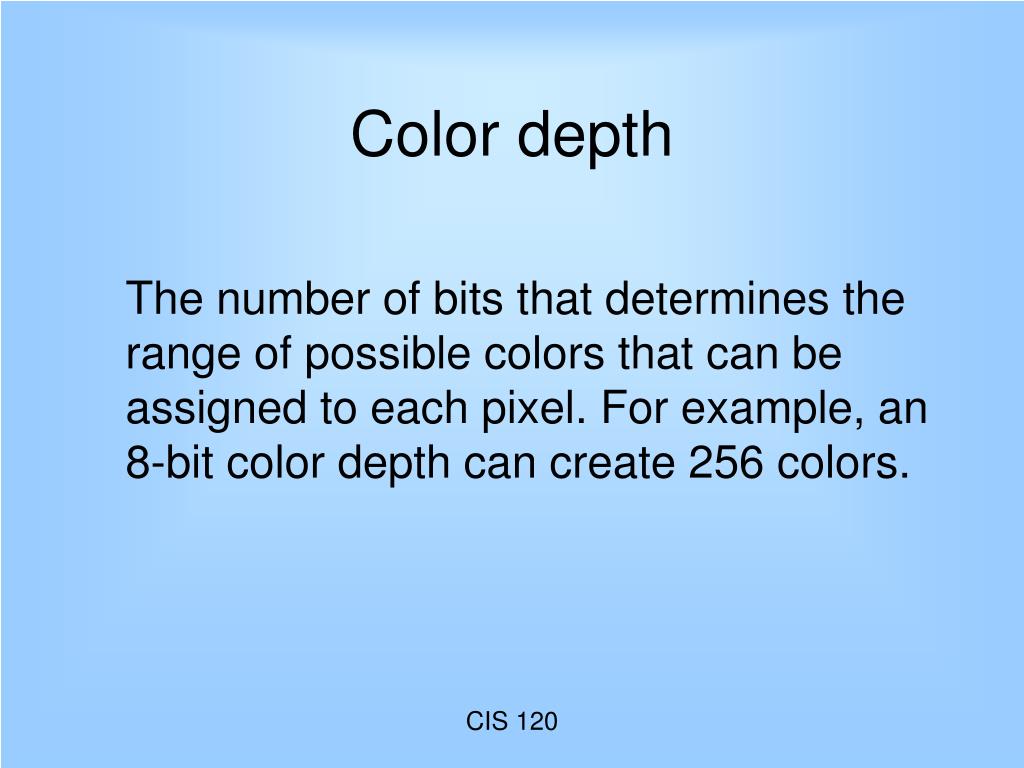 Color depth

The number of bits that determines the range of possible colors that can be assigned to each pixel. For example, an 8-bit color depth can create 256 colors.

CIS 120